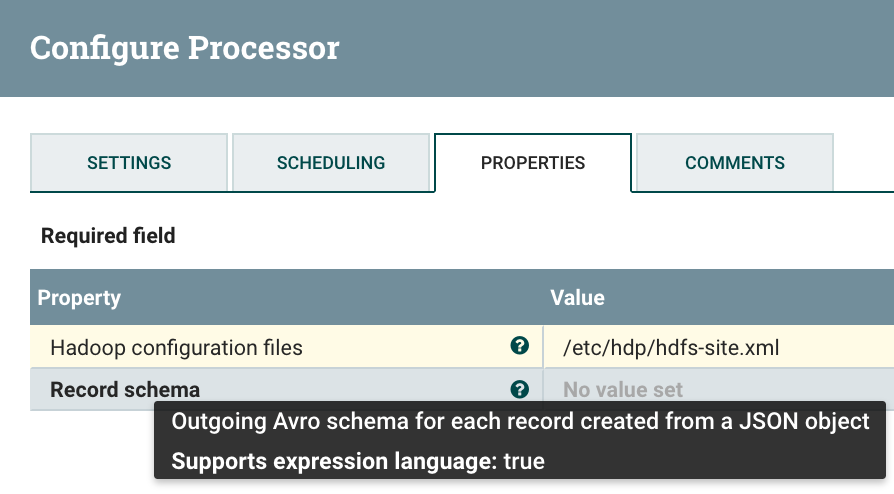 Configure Processor

SETTINGS

SCHEDULING

PROPERTIES

COMMENTS

Required field

| Property | Value |
|---|---|
| Hadoop configuration files | /etc/hdp/hdfs-site.xml |
| Record schema | No value set |

Outgoing Avro schema for each record created from a JSON object
Supports expression language: true